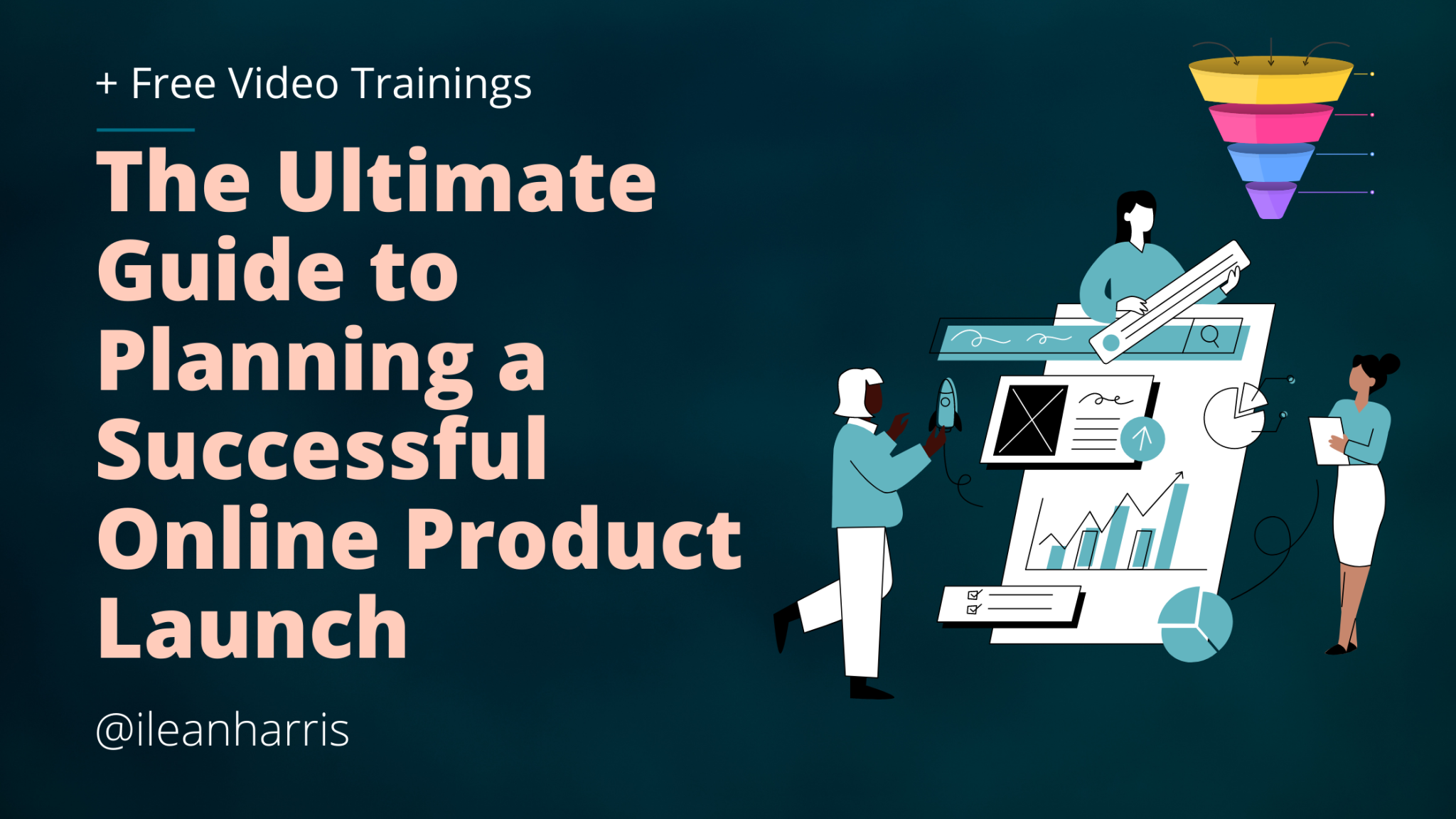 + Free Video Trainings

The Ultimate Guide to Planning a Successful Online Product Launch

@ileanharris